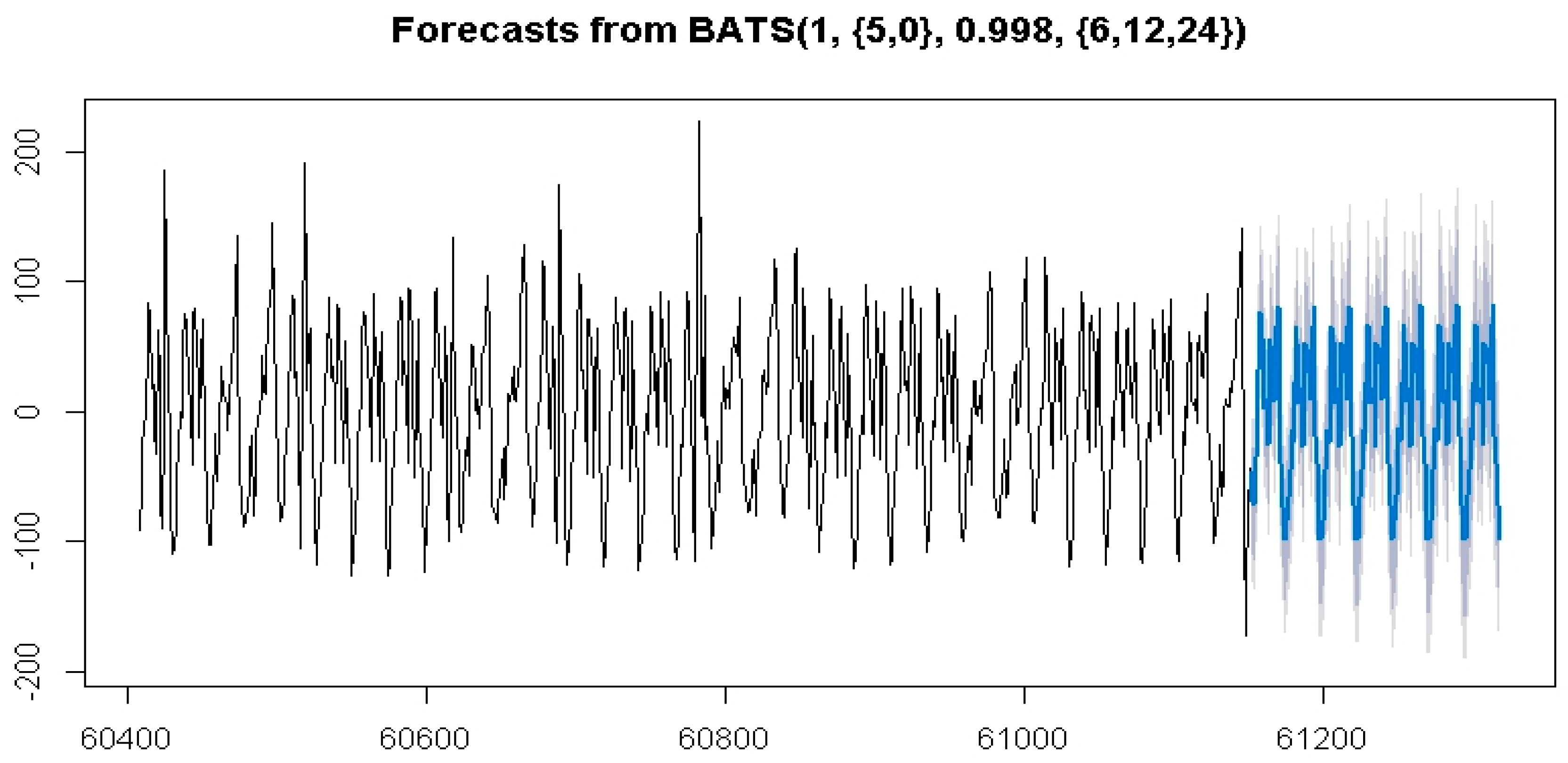 Forecasts from BATS(1, {5,0}, 0.998, {6,12,24})

200
100
0
-100
-200

60400
60600
60800
61000
61200